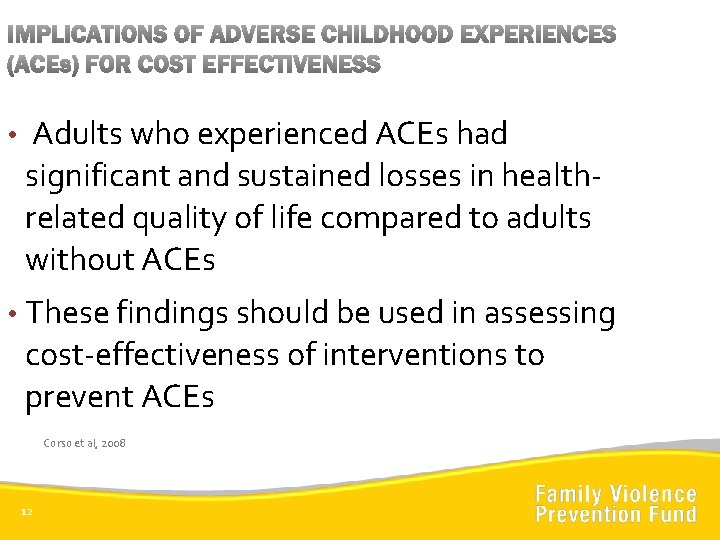 IMPLICATIONS OF ADVERSE CHILDHOOD EXPERIENCES (ACEs) FOR COST EFFECTIVENESS

• Adults who experienced ACEs had significant and sustained losses in health-related quality of life compared to adults without ACEs

• These findings should be used in assessing cost-effectiveness of interventions to prevent ACEs

Corso et al, 2008

12

Family Violence Prevention Fund